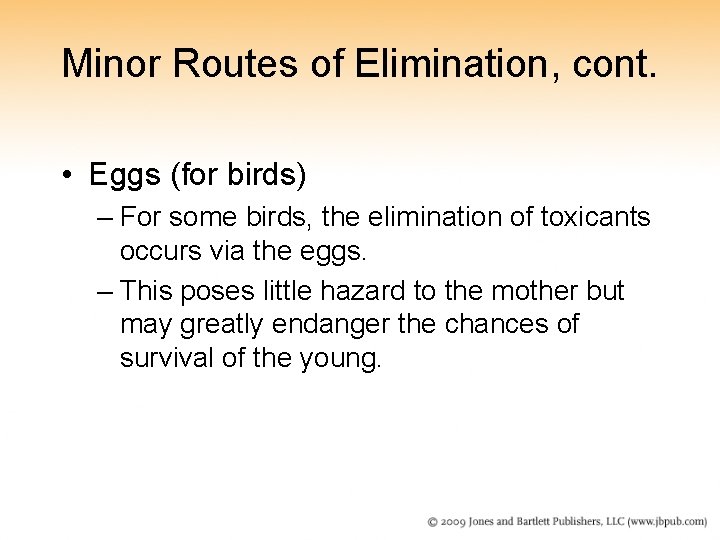 Minor Routes of Elimination, cont.

• Eggs (for birds)
– For some birds, the elimination of toxicants occurs via the eggs.
– This poses little hazard to the mother but may greatly endanger the chances of survival of the young.

© 2009 Jones and Bartlett Publishers, LLC (www.jbpub.com)